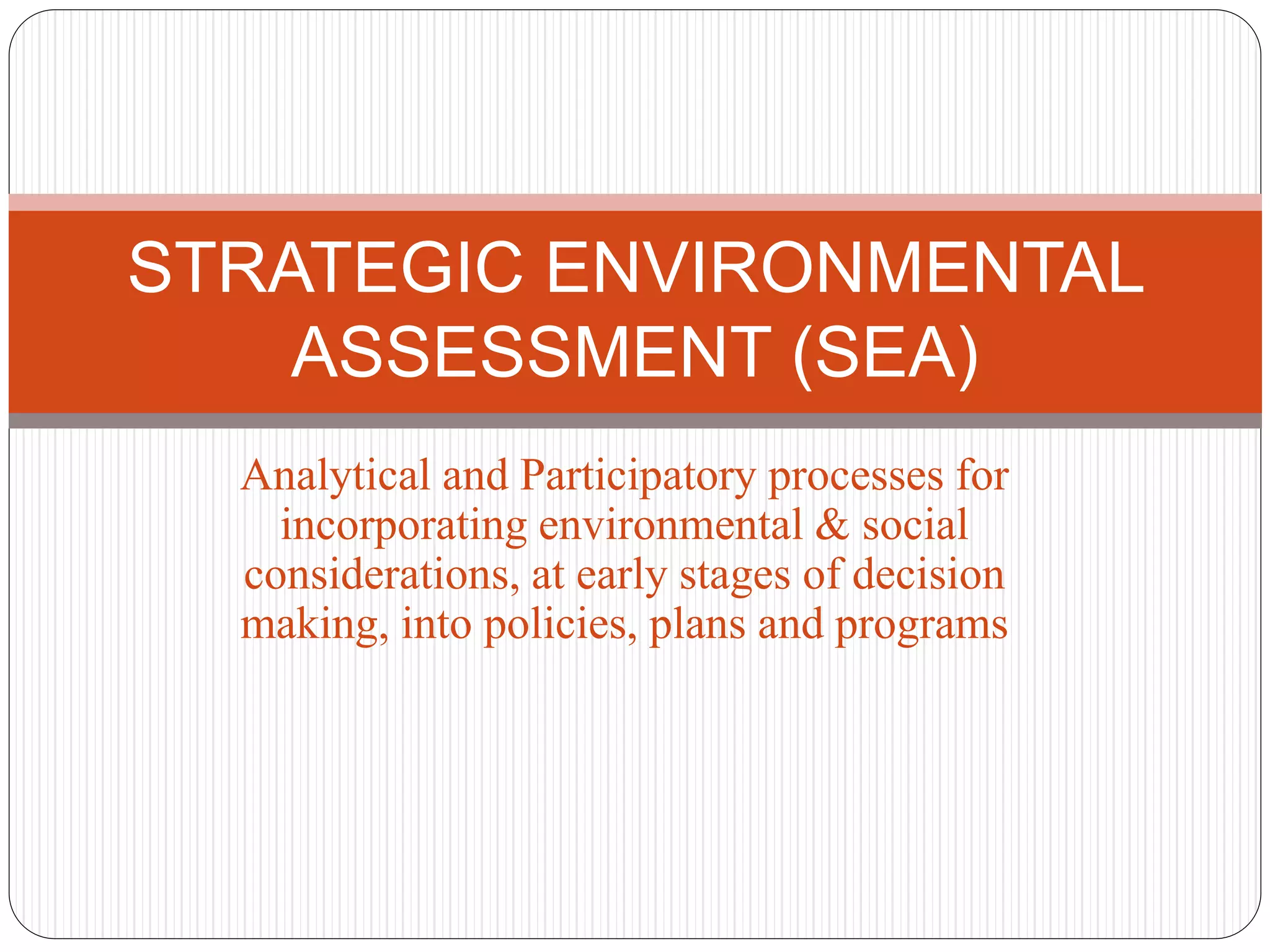 STRATEGIC ENVIRONMENTAL ASSESSMENT (SEA)

Analytical and Participatory processes for incorporating environmental & social considerations, at early stages of decision making, into policies, plans and programs